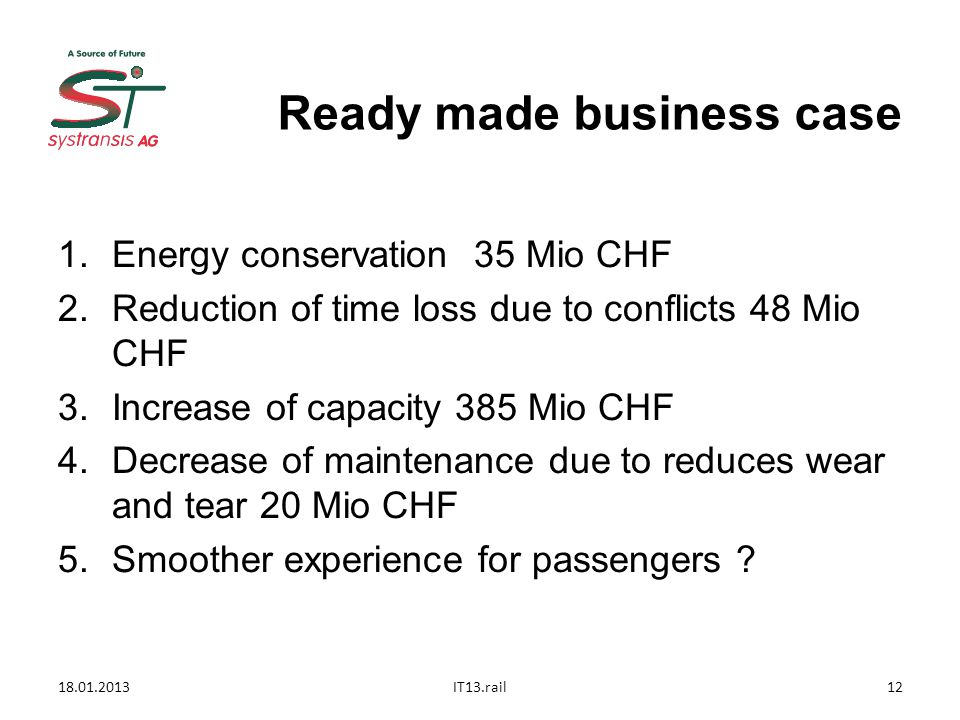 A Source of Future

ST

systransis AG

Ready made business case

1. Energy conservation 35 Mio CHF
2. Reduction of time loss due to conflicts 48 Mio CHF
3. Increase of capacity 385 Mio CHF
4. Decrease of maintenance due to reduces wear and tear 20 Mio CHF
5. Smoother experience for passengers ?

18.01.2013

IT13.rail

12